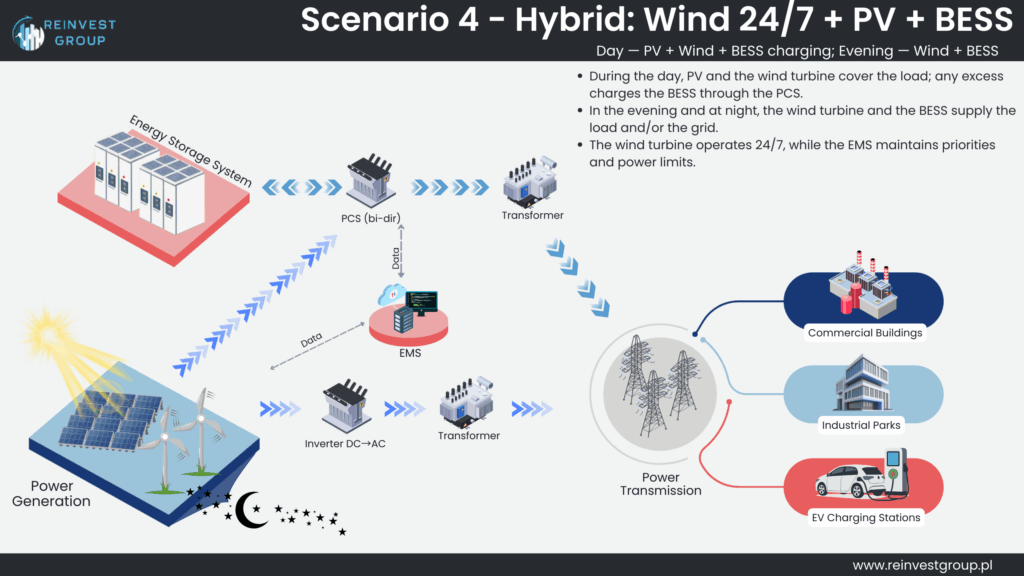 REINVEST GROUP

Scenario 4 - Hybrid: Wind 24/7 + PV + BESS

Day — PV + Wind + BESS charging; Evening — Wind + BESS

• During the day, PV and the wind turbine cover the load; any excess charges the BESS through the PCS.
• In the evening and at night, the wind turbine and the BESS supply the load and/or the grid.
• The wind turbine operates 24/7, while the EMS maintains priorities and power limits.

Energy Storage System

PCS (bi-dir)

Transformer

Data

Data

EMS

Inverter DC→AC

Transformer

Power Generation

Power Transmission

Commercial Buildings

Industrial Parks

EV Charging Stations

www.reinvestgroup.pl